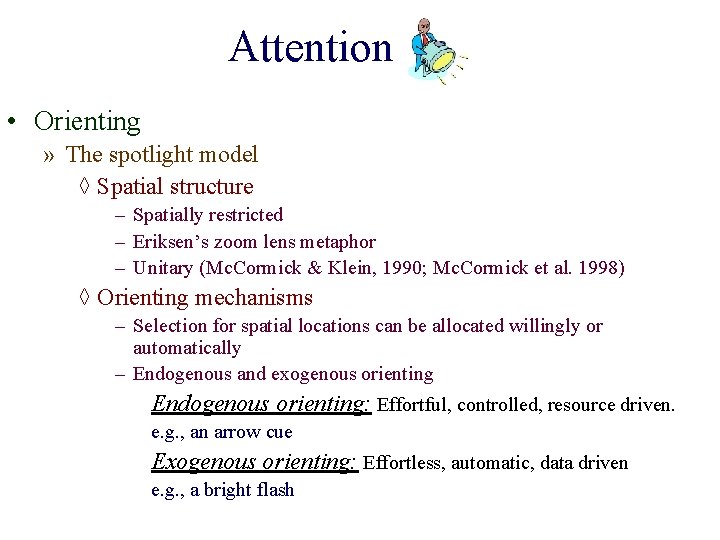 Attention

• Orienting
» The spotlight model
◊ Spatial structure
– Spatially restricted
– Eriksen's zoom lens metaphor
– Unitary (McCormick & Klein, 1990; McCormick et al. 1998)
◊ Orienting mechanisms
– Selection for spatial locations can be allocated willingly or automatically
– Endogenous and exogenous orienting

Endogenous orienting: Effortful, controlled, resource driven.
e.g., an arrow cue

Exogenous orienting: Effortless, automatic, data driven
e.g., a bright flash